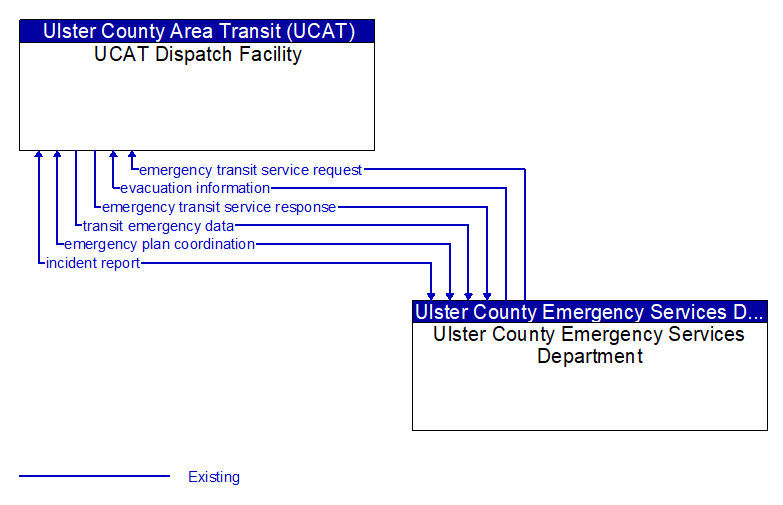 Ulster County Area Transit (UCAT)
UCAT Dispatch Facility

emergency transit service request
evacuation information
emergency transit service response
transit emergency data
emergency plan coordination
incident report

Ulster County Emergency Services D...
Ulster County Emergency Services Department

Existing